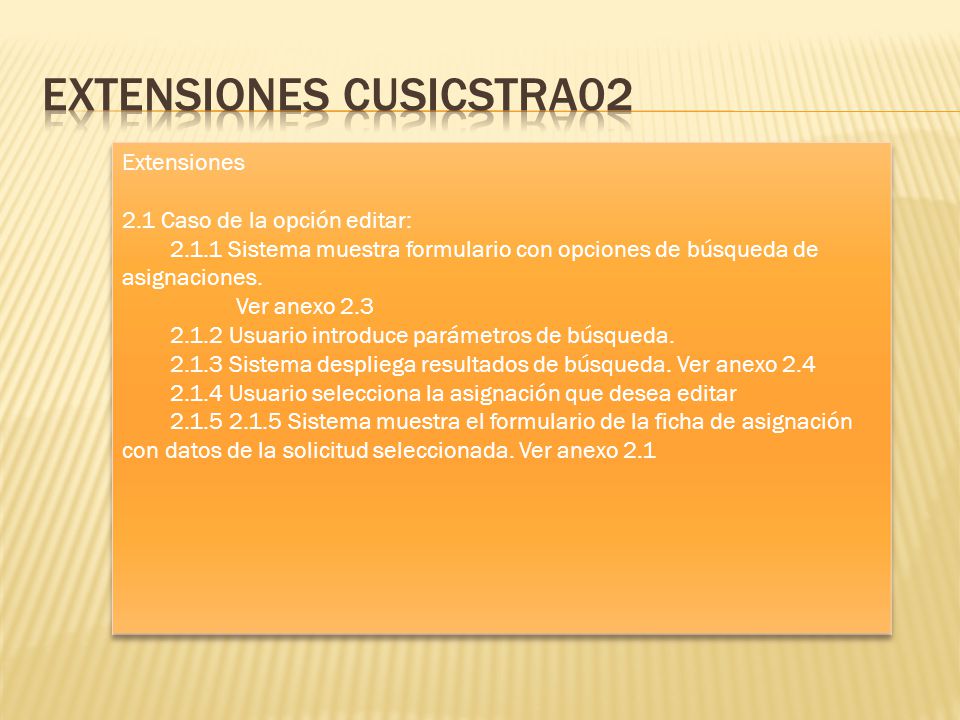 EXTENSIONES CUSICSTRA02

Extensiones

2.1 Caso de la opción editar:
2.1.1 Sistema muestra formulario con opciones de búsqueda de asignaciones.
Ver anexo 2.3
2.1.2 Usuario introduce parámetros de búsqueda.
2.1.3 Sistema despliega resultados de búsqueda. Ver anexo 2.4
2.1.4 Usuario selecciona la asignación que desea editar
2.1.5 2.1.5 Sistema muestra el formulario de la ficha de asignación con datos de la solicitud seleccionada. Ver anexo 2.1